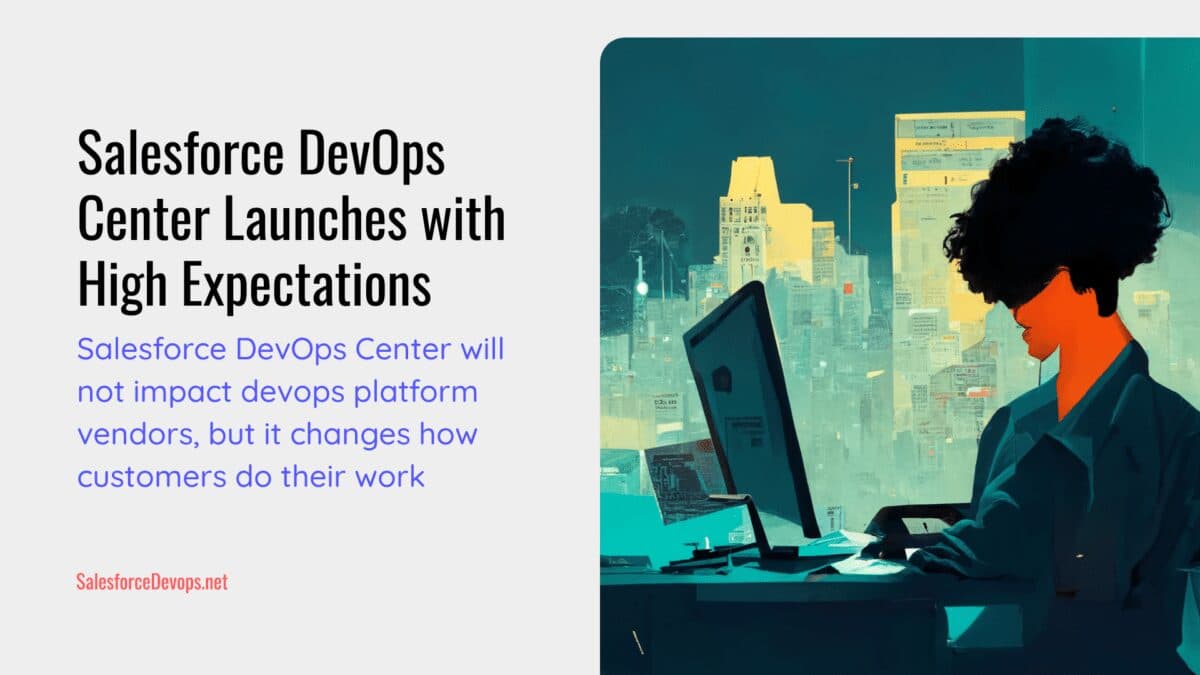 Salesforce DevOps Center Launches with High Expectations

Salesforce DevOps Center will not impact devops platform vendors, but it changes how customers do their work

SalesforceDevops.net